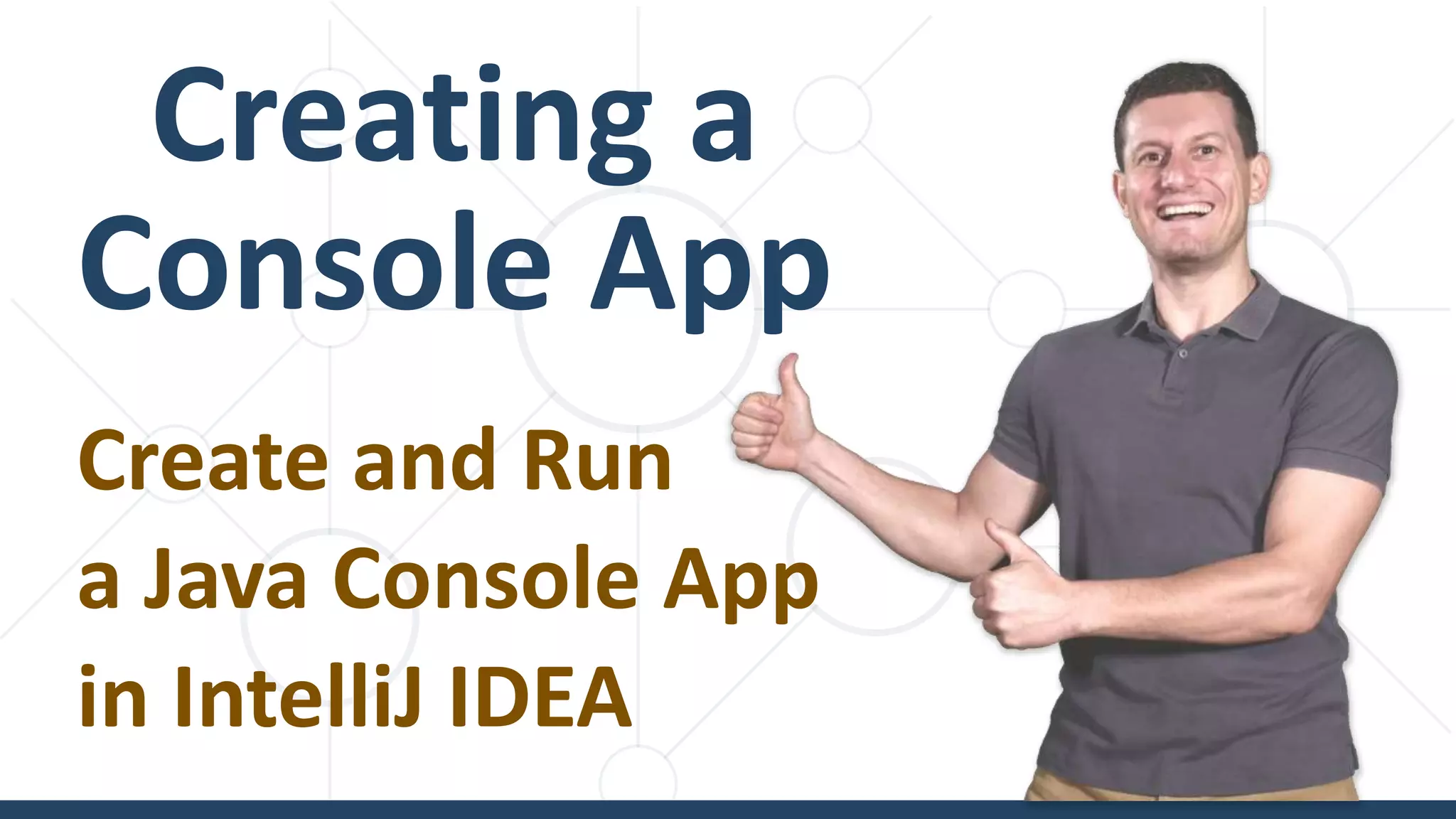 Creating a
Console App

Create and Run
a Java Console App
in IntelliJ IDEA